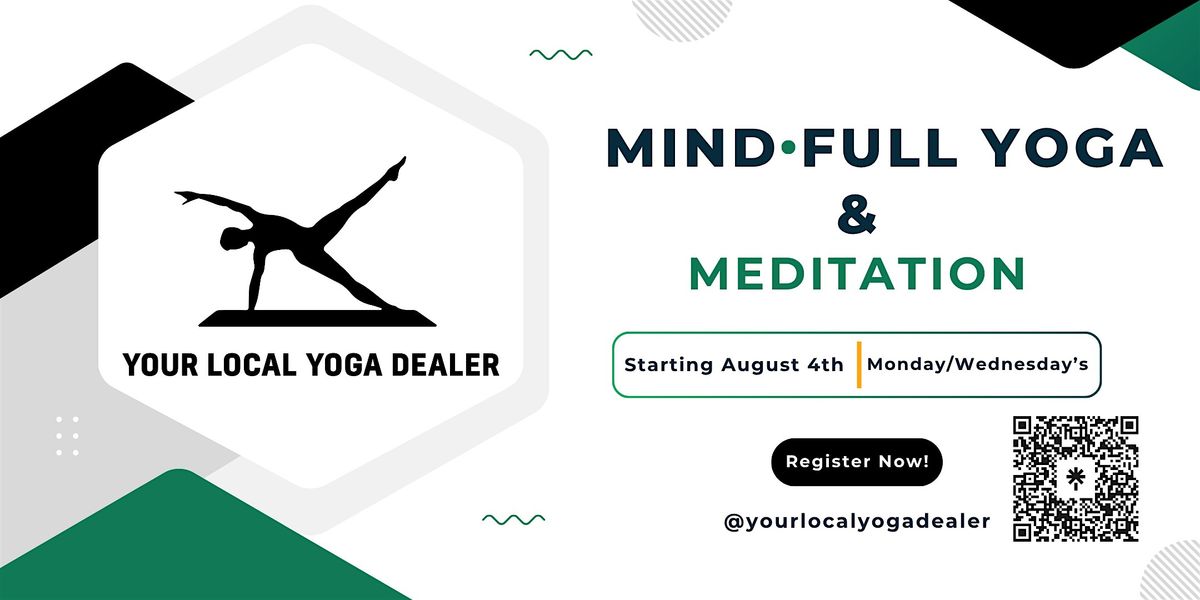 YOUR LOCAL YOGA DEALER

MIND•FULL YOGA
&
MEDITATION

Starting August 4th | Monday/Wednesday's

Register Now!

@yourlocalyogadealer